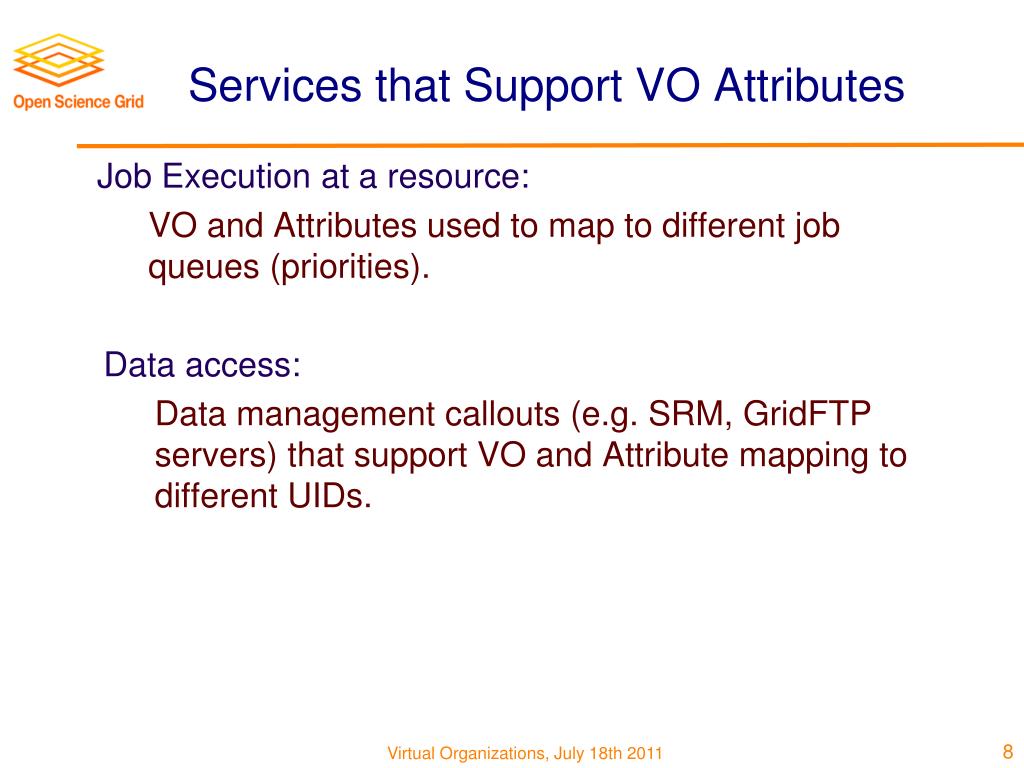 Open Science Grid

Services that Support VO Attributes

Job Execution at a resource:

VO and Attributes used to map to different job queues (priorities).

Data access:

Data management callouts (e.g. SRM, GridFTP servers) that support VO and Attribute mapping to different UIDs.

Virtual Organizations, July 18th 2011

8